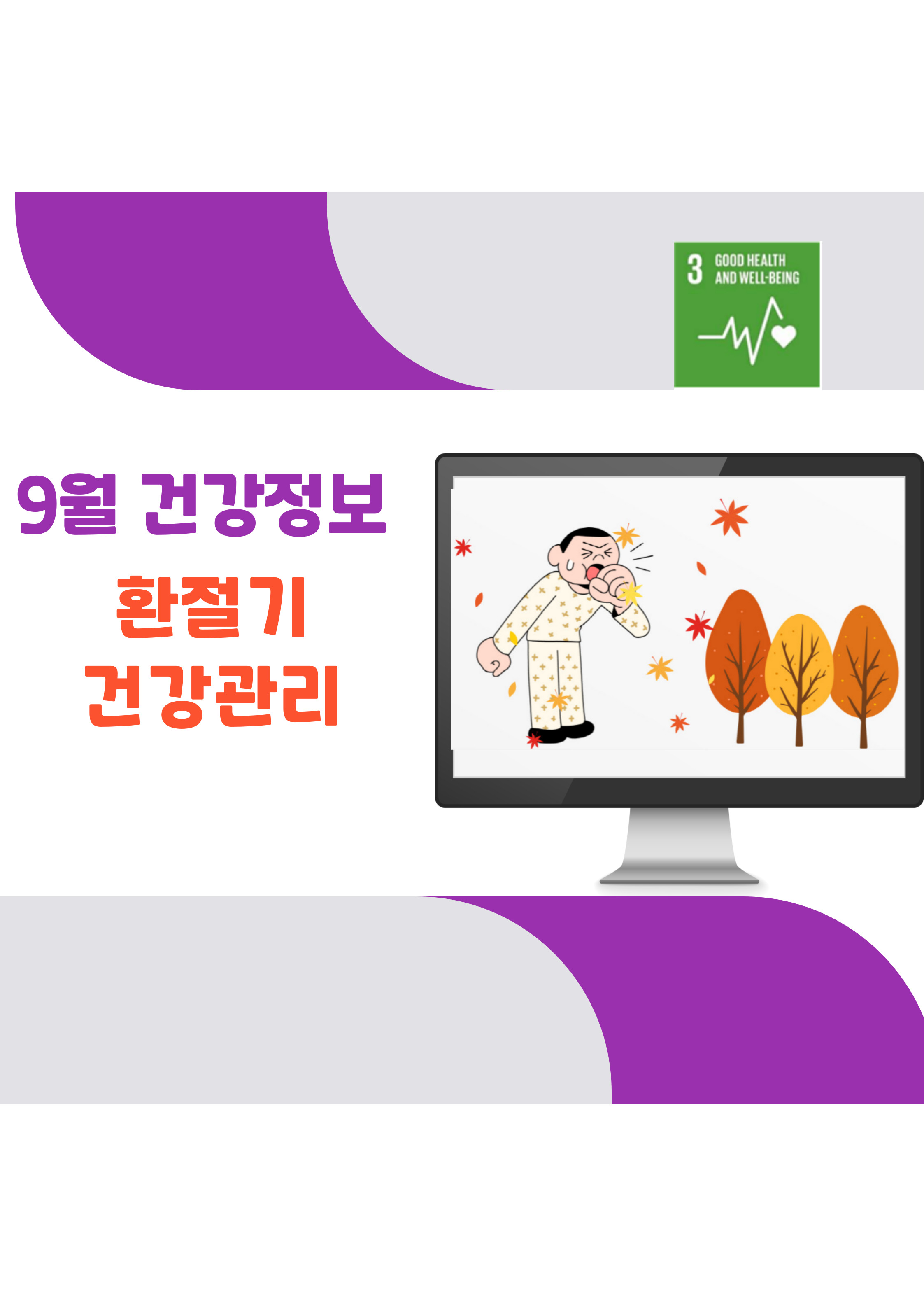 3 GOOD HEALTH AND WELL-BEING

9월 건강정보

환절기
건강관리